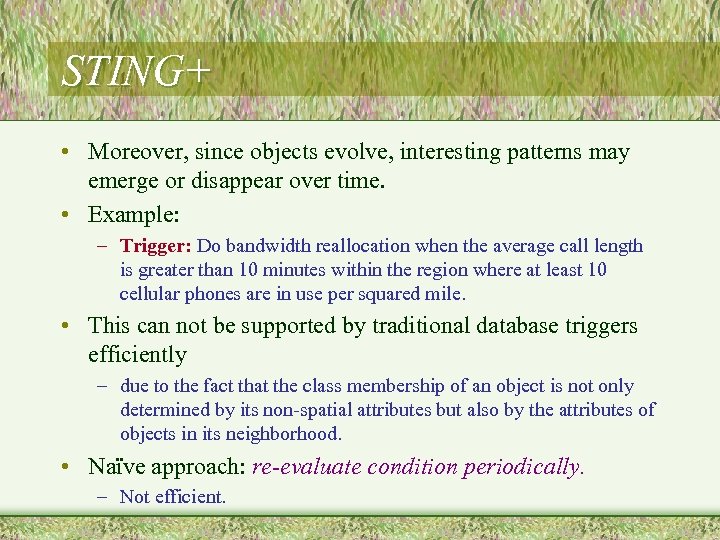 STING+

• Moreover, since objects evolve, interesting patterns may emerge or disappear over time.

• Example:

– Trigger: Do bandwidth reallocation when the average call length is greater than 10 minutes within the region where at least 10 cellular phones are in use per squared mile.

• This can not be supported by traditional database triggers efficiently

– due to the fact that the class membership of an object is not only determined by its non-spatial attributes but also by the attributes of objects in its neighborhood.

• Naïve approach: re-evaluate condition periodically.

– Not efficient.